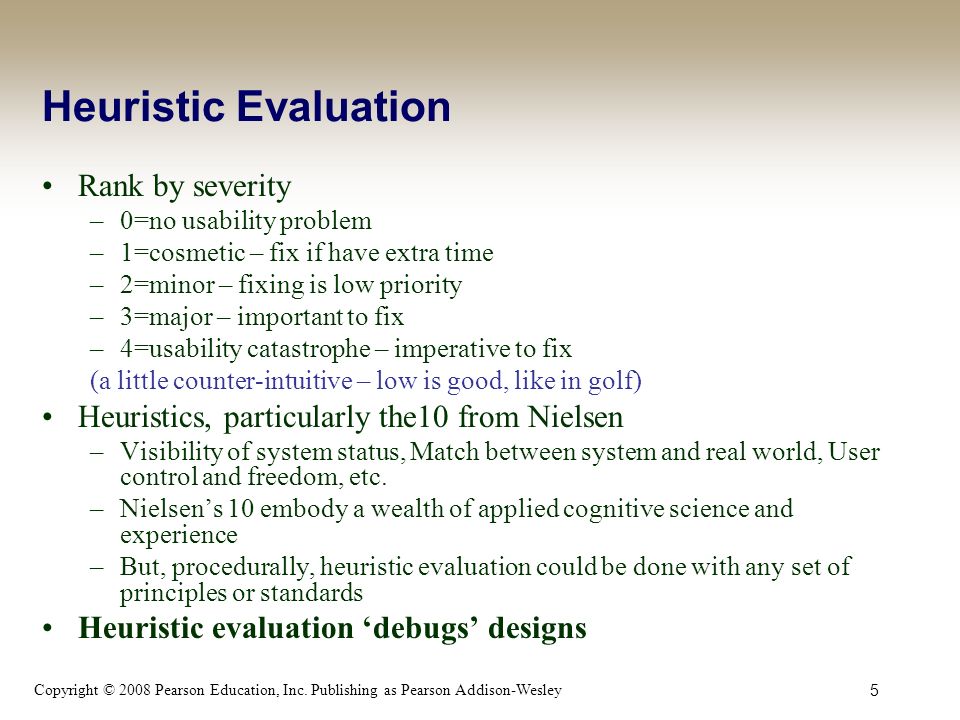 Heuristic Evaluation

• Rank by severity
– 0=no usability problem
– 1=cosmetic – fix if have extra time
– 2=minor – fixing is low priority
– 3=major – important to fix
– 4=usability catastrophe – imperative to fix
(a little counter-intuitive – low is good, like in golf)

• Heuristics, particularly the10 from Nielsen
– Visibility of system status, Match between system and real world, User control and freedom, etc.
– Nielsen's 10 embody a wealth of applied cognitive science and experience
– But, procedurally, heuristic evaluation could be done with any set of principles or standards

• Heuristic evaluation 'debugs' designs

Copyright © 2008 Pearson Education, Inc. Publishing as Pearson Addison-Wesley

5